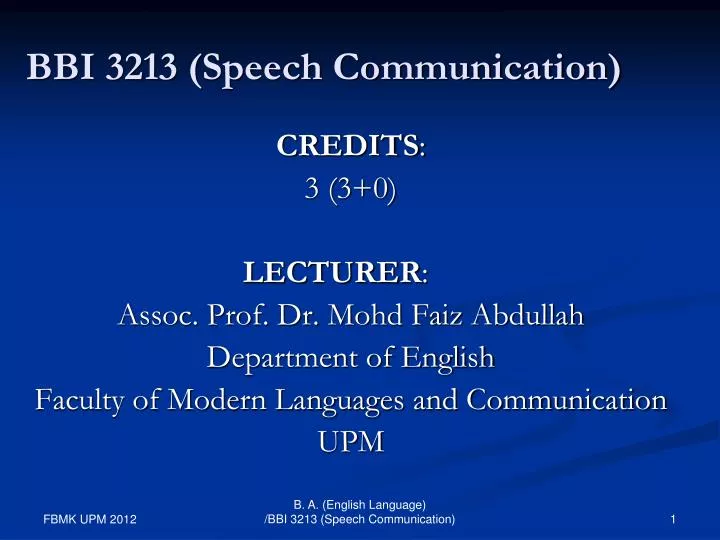 BBI 3213 (Speech Communication)

CREDITS:
3 (3+0)

LECTURER:
Assoc. Prof. Dr. Mohd Faiz Abdullah
Department of English
Faculty of Modern Languages and Communication
UPM

FBMK UPM 2012

B. A. (English Language) /BBI 3213 (Speech Communication)

1